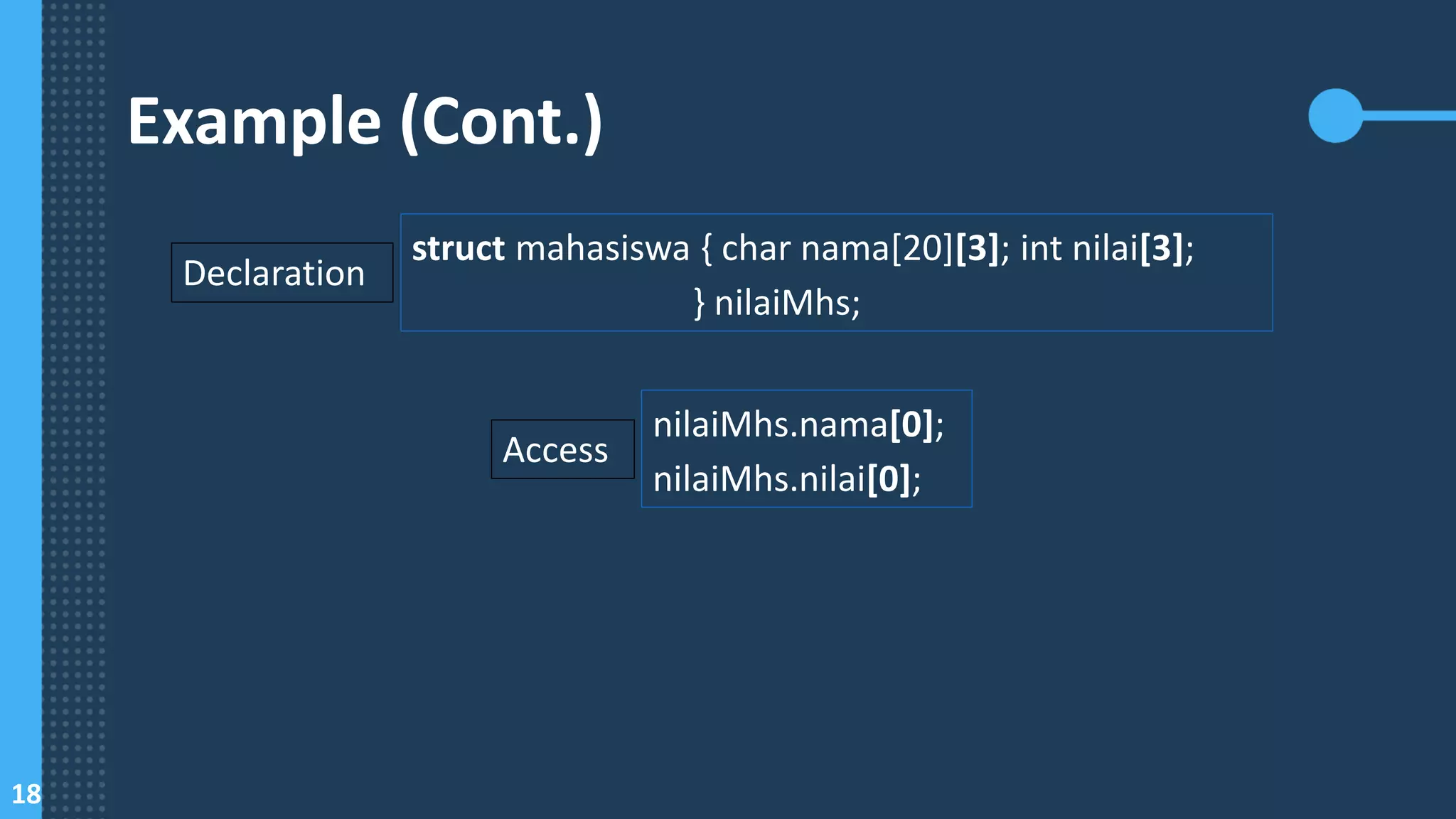 Example (Cont.)

Declaration

struct mahasiswa { char nama[20][3]; int nilai[3];
} nilaiMhs;

Access

nilaiMhs.nama[0];
nilaiMhs.nilai[0];

18